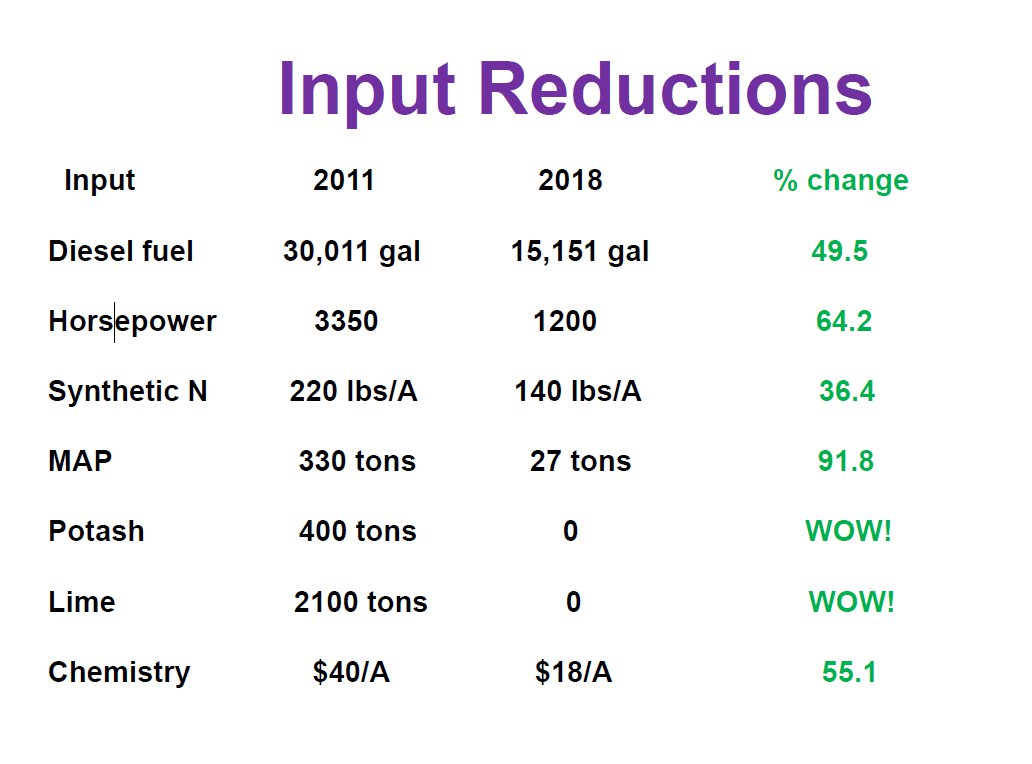 Input Reductions

| Input | 2011 | 2018 | % change |
|---|---|---|---|
| Diesel fuel | 30,011 gal | 15,151 gal | 49.5 |
| Horsepower | 3350 | 1200 | 64.2 |
| Synthetic N | 220 lbs/A | 140 lbs/A | 36.4 |
| MAP | 330 tons | 27 tons | 91.8 |
| Potash | 400 tons | 0 | WOW! |
| Lime | 2100 tons | 0 | WOW! |
| Chemistry | \$40/A | \$18/A | 55.1 |